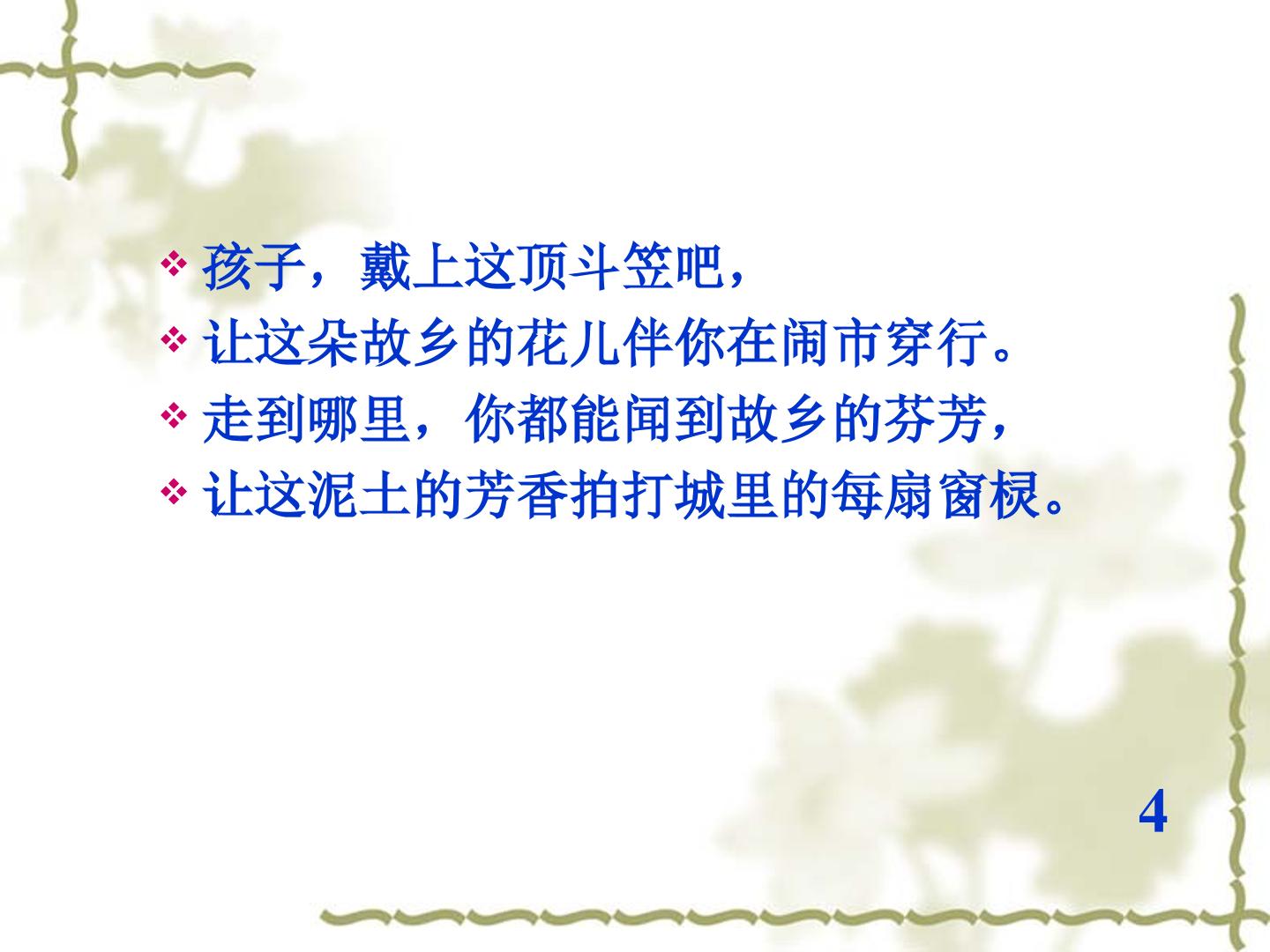 ❖ 孩子，戴上这顶斗笠吧，
❖ 让这朵故乡的花儿伴你在闹市穿行。
❖ 走到哪里，你都能闻到故乡的芬芳，
❖ 让这泥土的芳香拍打城里的每扇窗棂。

4